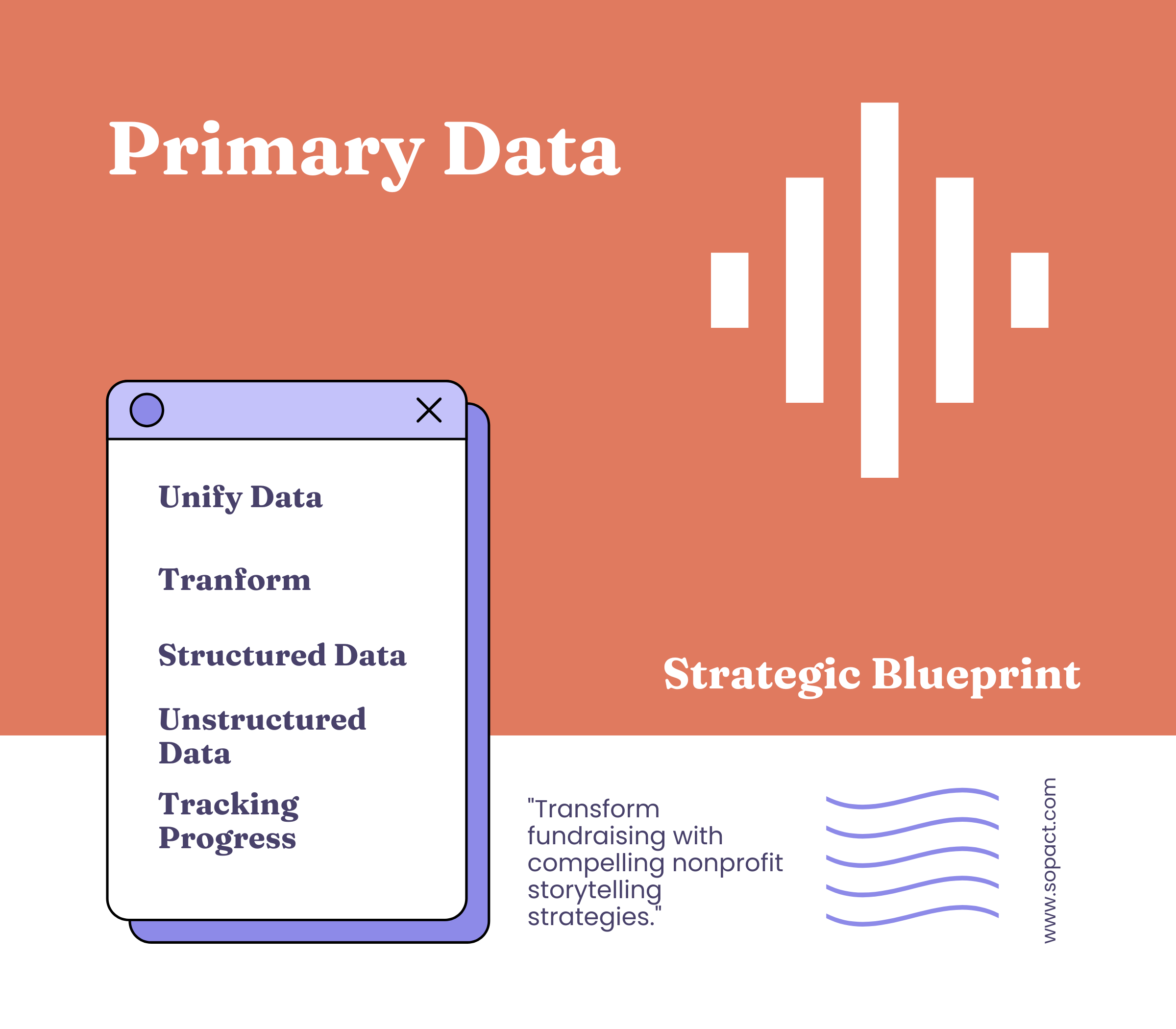 Primary Data

Unify Data

Tranform

Structured Data

Unstructured Data

Tracking Progress

Strategic Blueprint

"Transform fundraising with compelling nonprofit storytelling strategies."

www.sopact.com